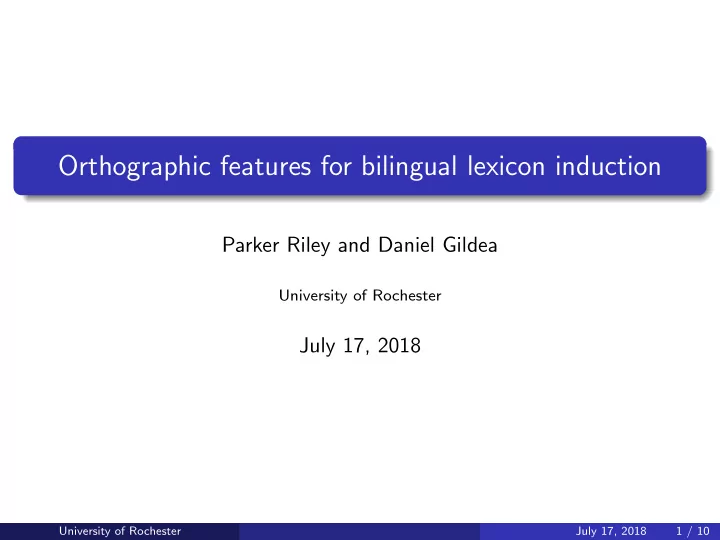 Orthographic features for bilingual lexicon induction

Parker Riley and Daniel Gildea

University of Rochester

July 17, 2018

University of Rochester

July 17, 2018 1 / 10